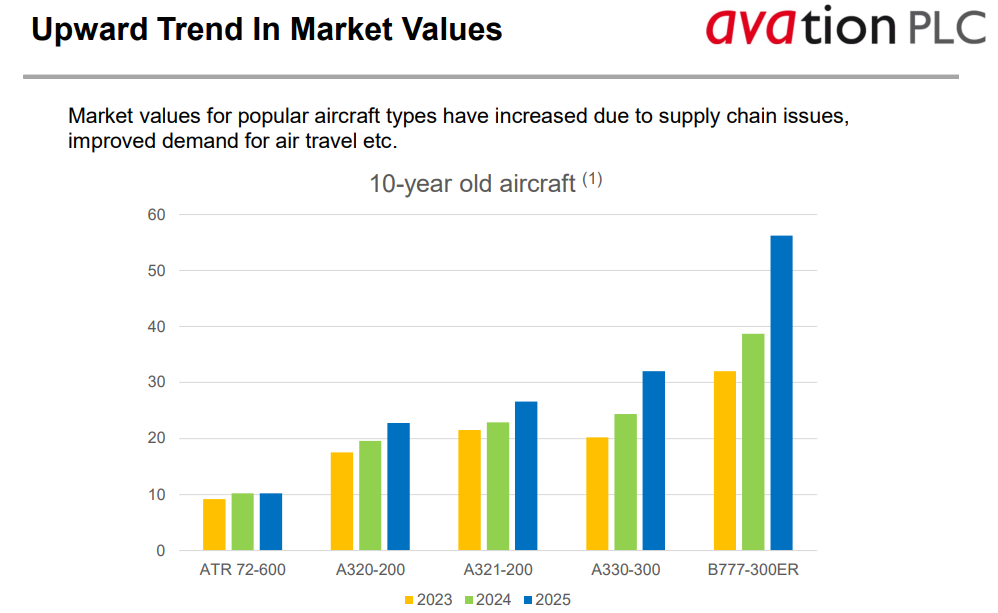 Upward Trend In Market Values

avation PLC

Market values for popular aircraft types have increased due to supply chain issues, improved demand for air travel etc.

10-year old aircraft $^{(1)}$

60
50
40
30
20
10
0

ATR 72-600
A320-200
A321-200
A330-300
B777-300ER

2023
2024
2025